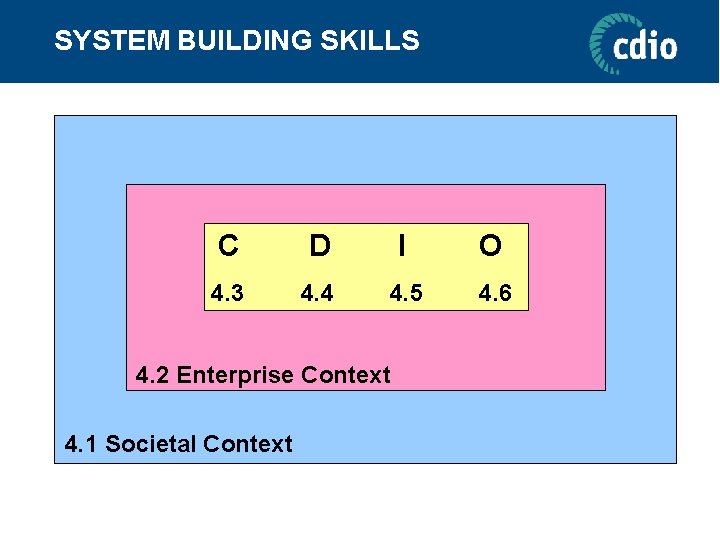 SYSTEM BUILDING SKILLS

cdio

C D I O

4.3 4.4 4.5 4.6

4.2 Enterprise Context

4.1 Societal Context